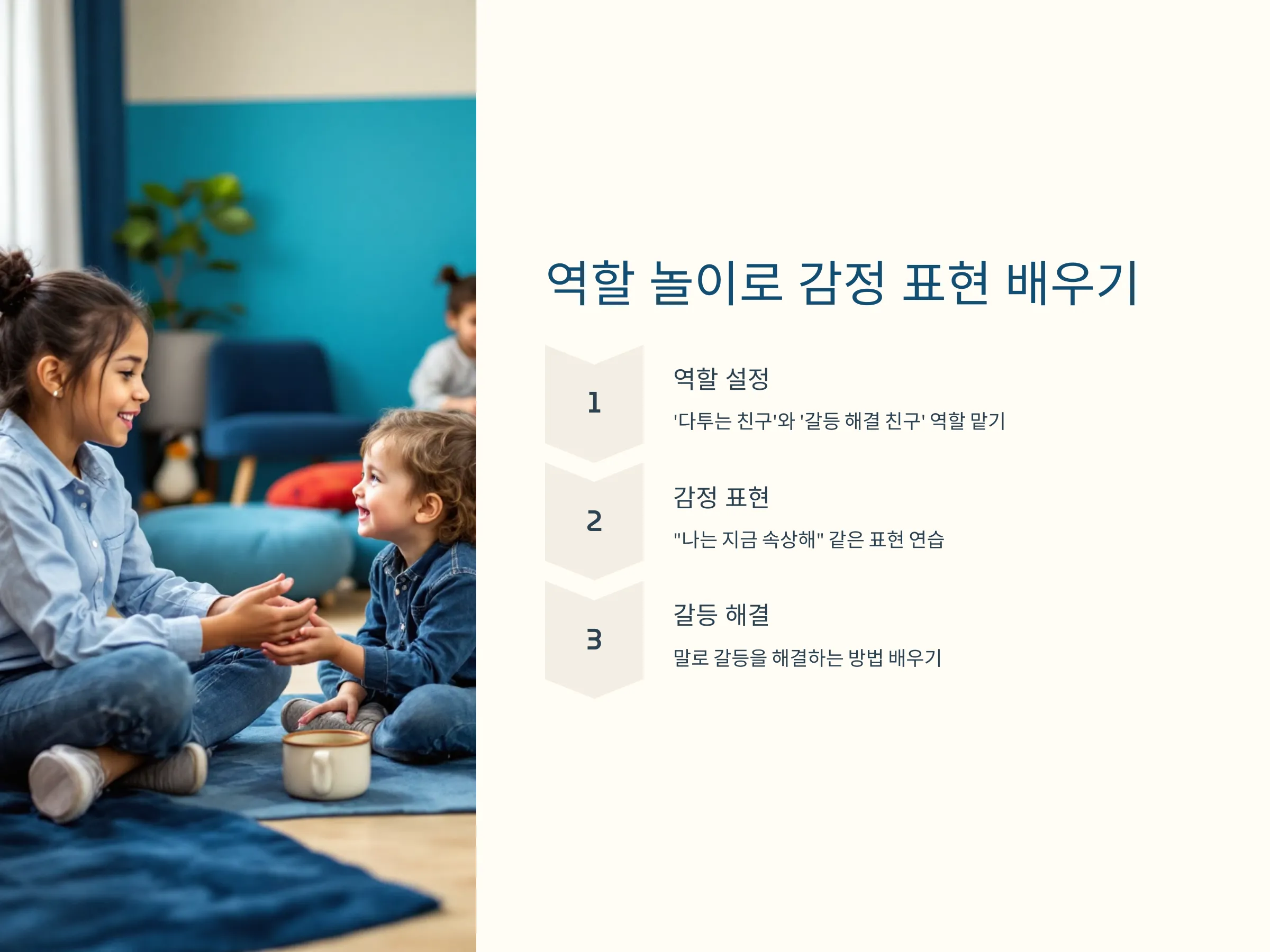 역할 놀이로 감정 표현 배우기

1

역할 설정

'다투는 친구'와 '갈등 해결 친구' 역할 맡기

2

감정 표현

"나는 지금 속상해" 같은 표현 연습

3

갈등 해결

말로 갈등을 해결하는 방법 배우기